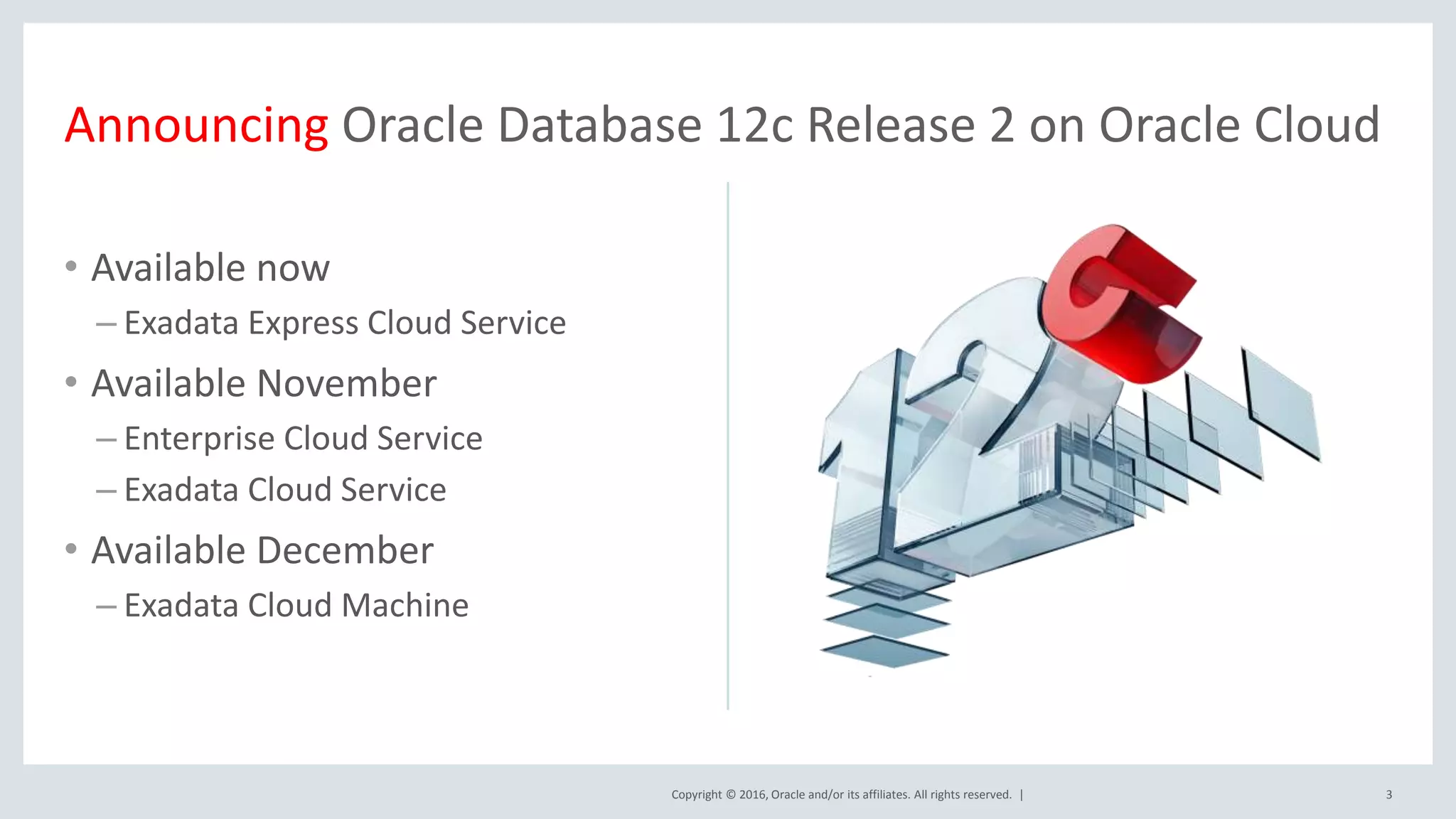 Announcing Oracle Database 12c Release 2 on Oracle Cloud

• Available now
– Exadata Express Cloud Service
• Available November
– Enterprise Cloud Service
– Exadata Cloud Service
• Available December
– Exadata Cloud Machine

12c

Copyright © 2016, Oracle and/or its affiliates. All rights reserved. |

3